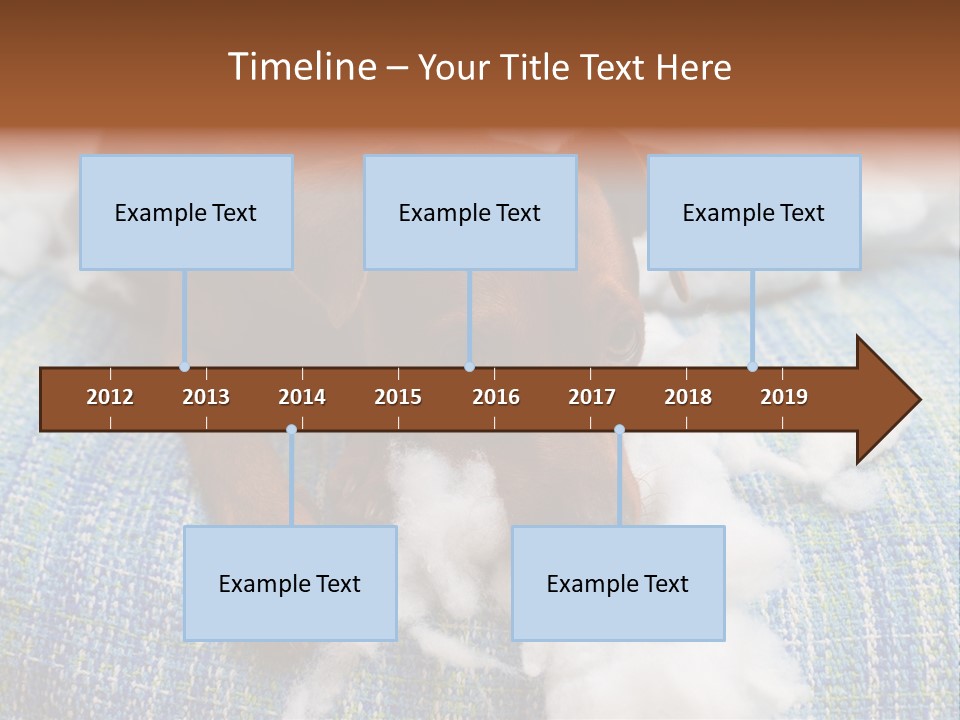 Timeline – Your Title Text Here

Example Text

Example Text

Example Text

2012 2013 2014 2015 2016 2017 2018 2019

Example Text

Example Text